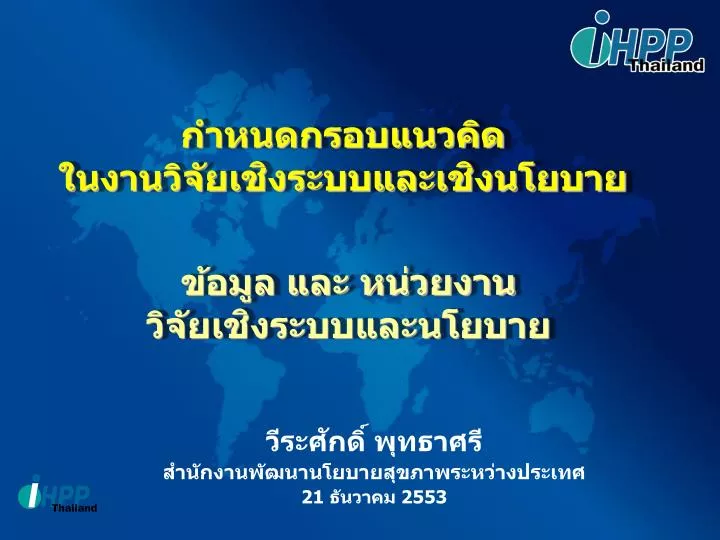 iHPP Thailand

กำหนดกรอบแนวคิด
ในงานวิจัยเชิงระบบและเชิงนโยบาย

ข้อมูล และ หน่วยงาน
วิจัยเชิงระบบและนโยบาย

วีระศักดิ์ พุทธาศรี
สำนักงานพัฒนานโยบายสุขภาพระหว่างประเทศ
21 ธันวาคม 2553

iHPP Thailand